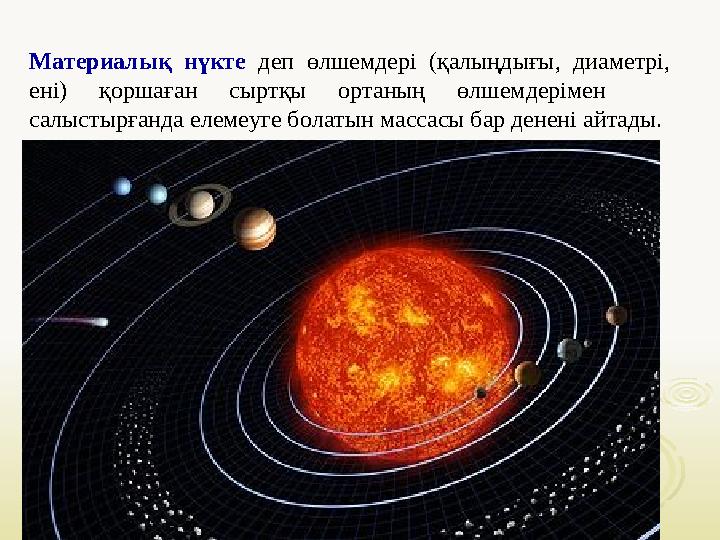 Материалық нүкте деп өлшемдері (қалыңдығы, диаметрі, ені) қоршаған сыртқы ортаның өлшемдерімен салыстырғанда елемеуге болатын массасы бар денені айтады.